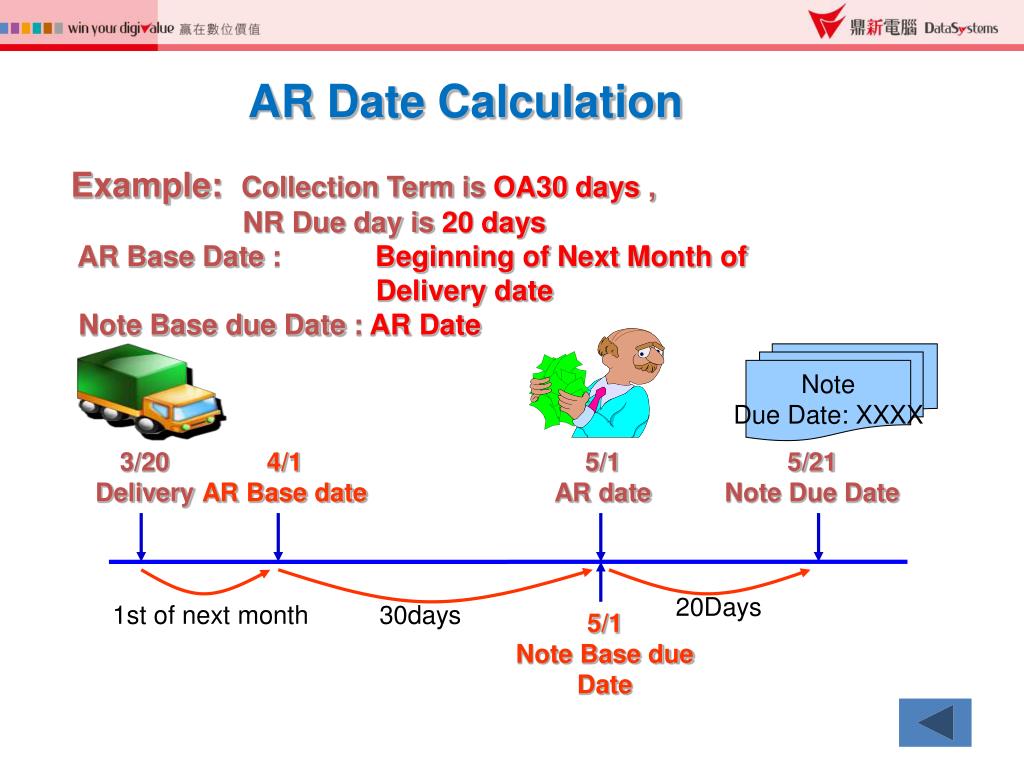 win your digivalue 贏在數位價值

鼎新電腦 DataSystems

AR Date Calculation

Example: Collection Term is OA30 days , NR Due day is 20 days

AR Base Date : Beginning of Next Month of Delivery date

Note Base due Date : AR Date

Note
Due Date: XXXX

3/20
Delivery

4/1
AR Base date

5/1
AR date

5/21
Note Due Date

1st of next month

30days

20Days

5/1
Note Base due Date